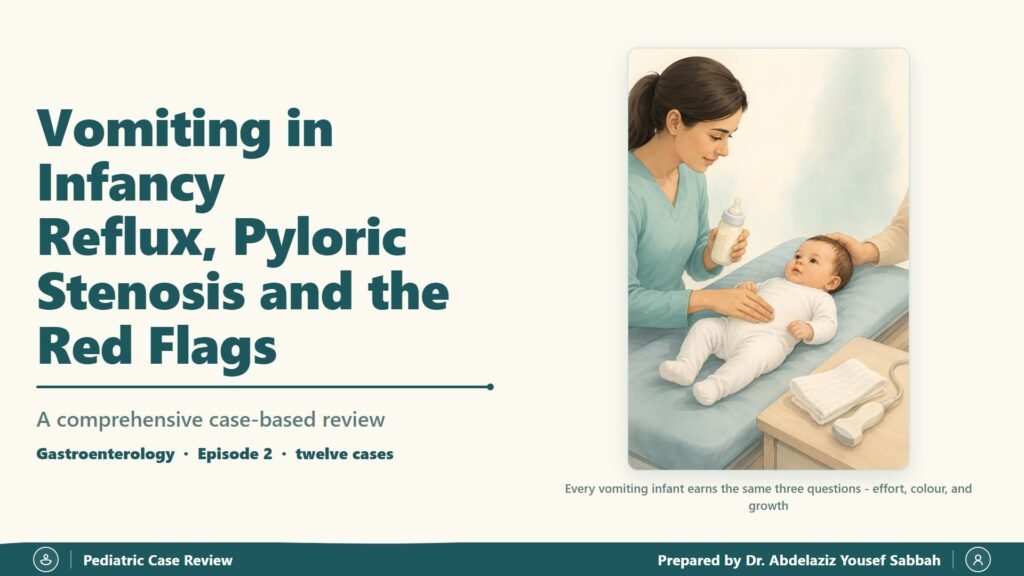 Vomiting in Infancy
Reflux, Pyloric Stenosis and the Red Flags

A comprehensive case-based review

Gastroenterology · Episode 2 · twelve cases

Every vomiting infant earns the same three questions - effort, colour, and growth

Pediatric Case Review

Prepared by Dr. Abdelaziz Yousef Sabbah